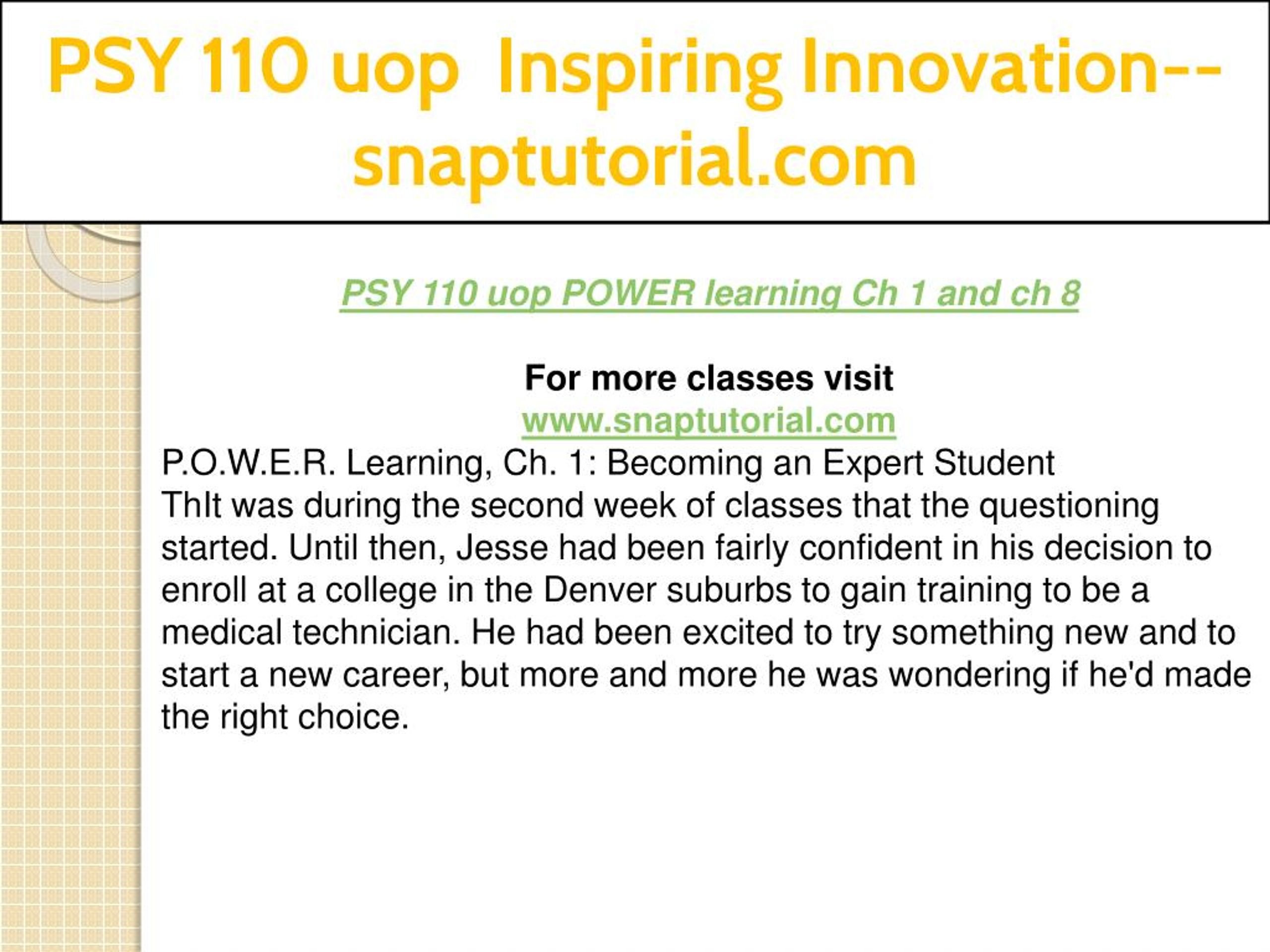 PSY 110 uop Inspiring Innovation--snaptutorial.com

PSY 110 uop POWER learning Ch 1 and ch 8

For more classes visit
www.snaptutorial.com
P.O.W.E.R. Learning, Ch. 1: Becoming an Expert Student
ThIt was during the second week of classes that the questioning started. Until then, Jesse had been fairly confident in his decision to enroll at a college in the Denver suburbs to gain training to be a medical technician. He had been excited to try something new and to start a new career, but more and more he was wondering if he'd made the right choice.